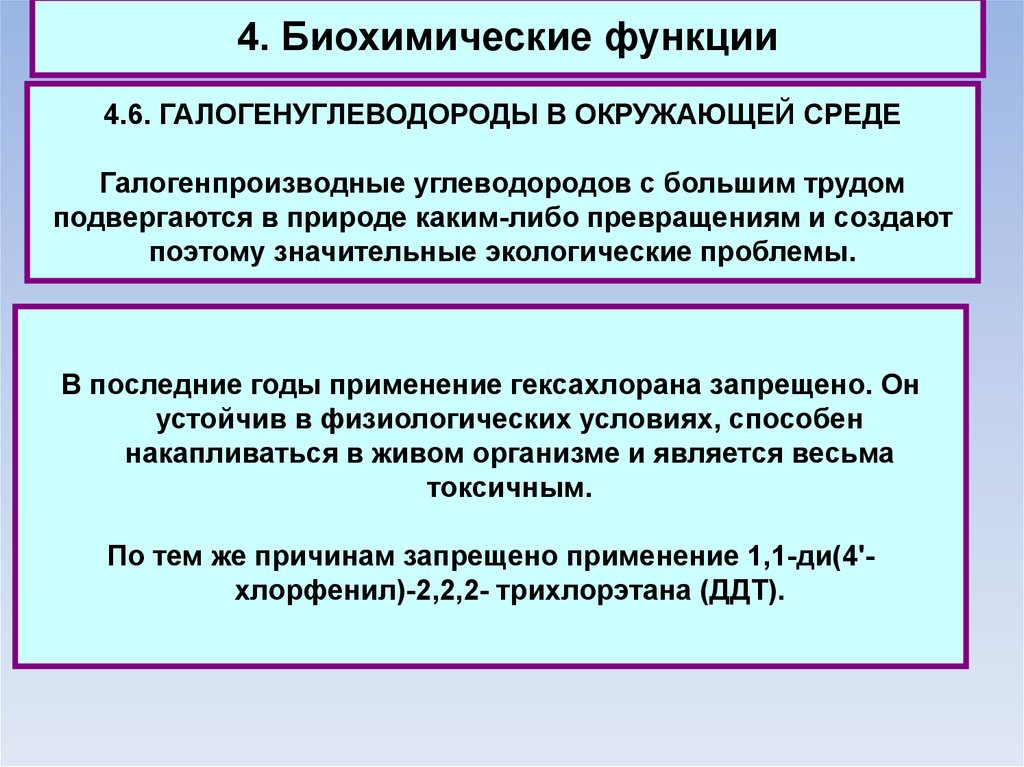 4. Биохимические функции

4.6. ГАЛОГЕНУГЛЕВОДОРОДЫ В ОКРУЖАЮЩЕЙ СРЕДЕ

Галогенпроизводные углеводородов с большим трудом подвергаются в природе каким-либо превращениям и создают поэтому значительные экологические проблемы.

В последние годы применение гексахлорана запрещено. Он устойчив в физиологических условиях, способен накапливаться в живом организме и является весьма токсичным.

По тем же причинам запрещено применение 1,1-ди(4'-хлорфенил)-2,2,2- трихлорэтана (ДДТ).